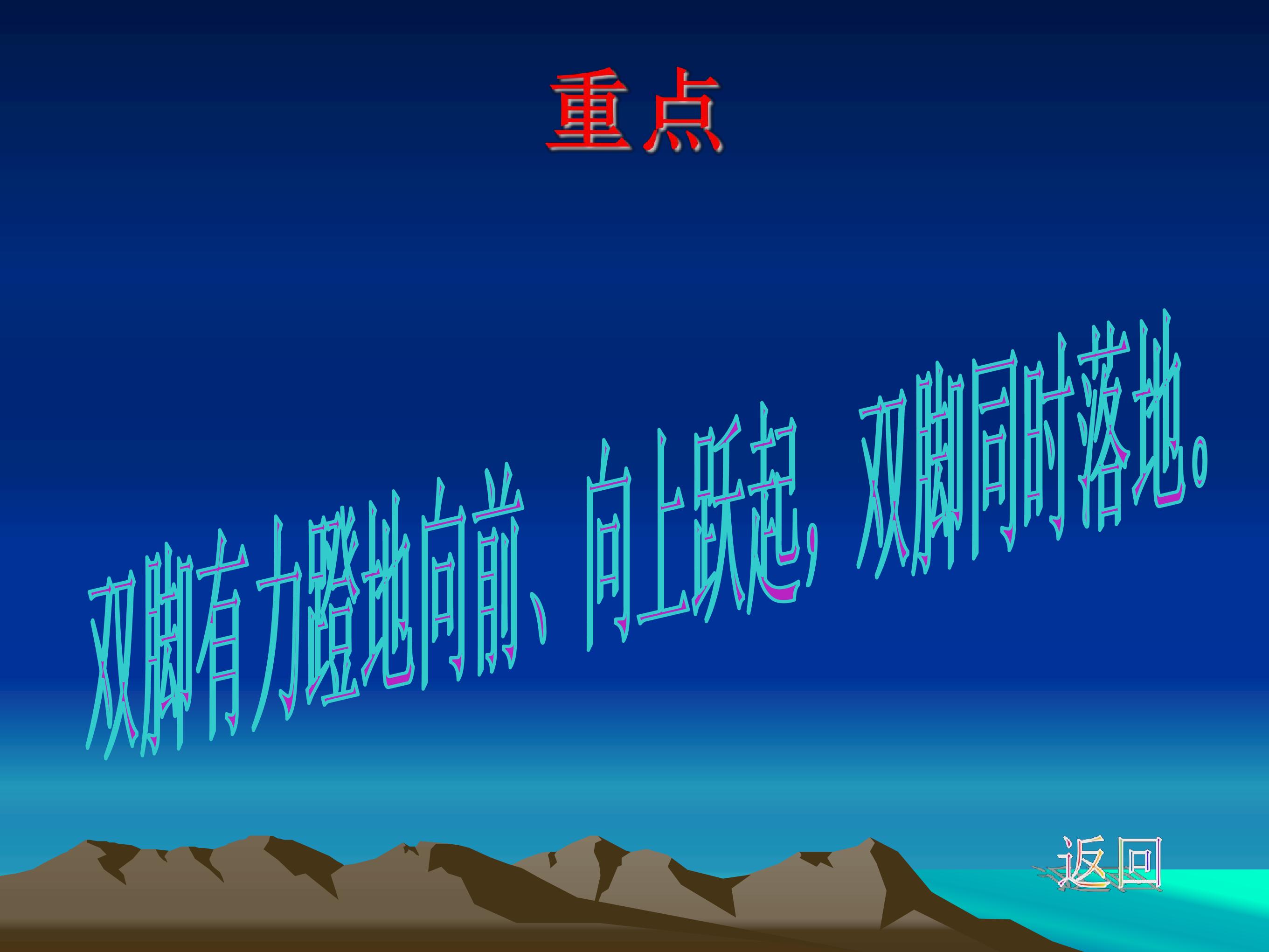 重点

双脚有力蹬地向前、向上跃起，双脚同时落地。

返回